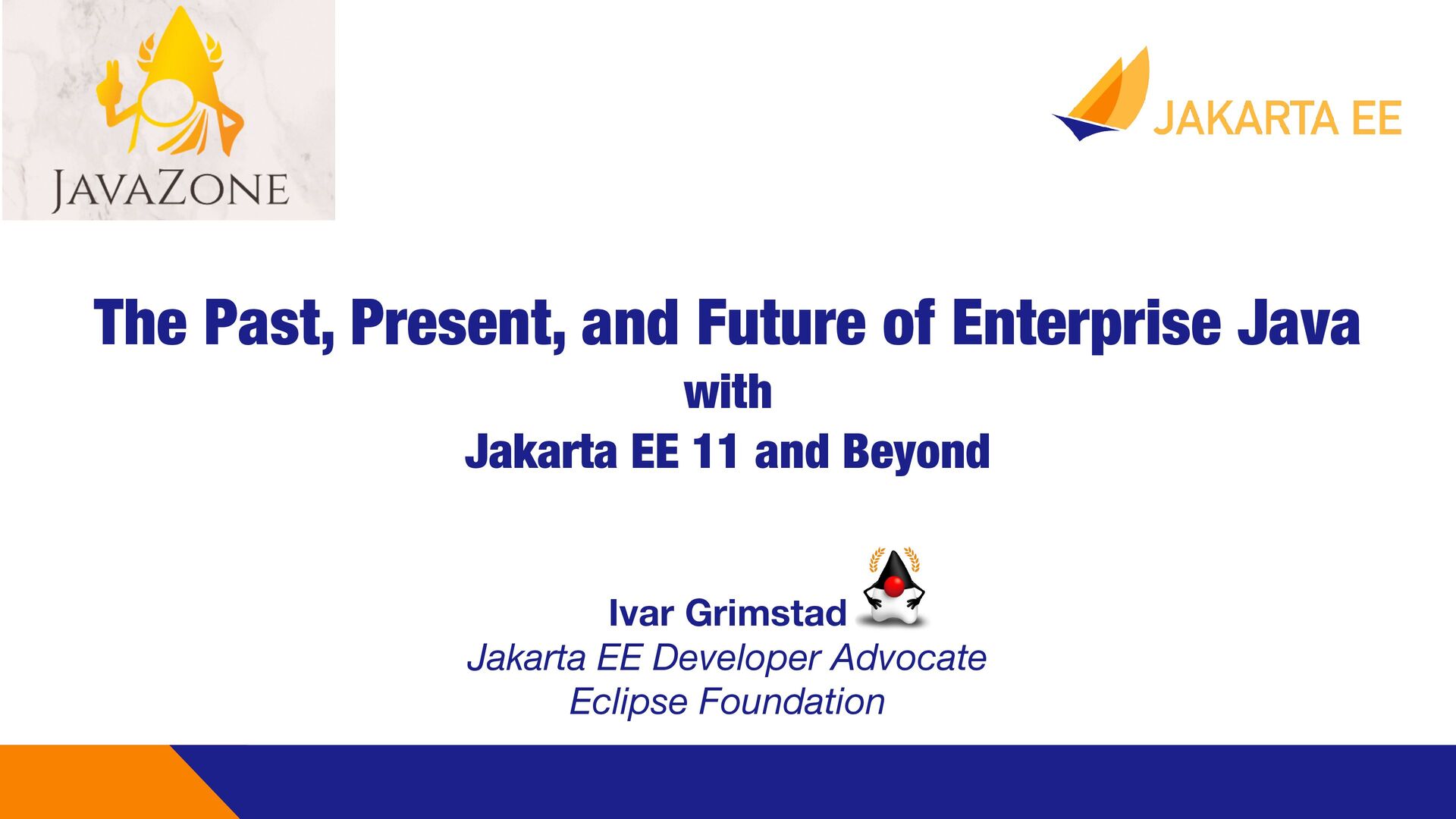 JAVAZONE

JAKARTA EE

The Past, Present, and Future of Enterprise Java
with
Jakarta EE 11 and Beyond

Ivar Grimstad
Jakarta EE Developer Advocate
Eclipse Foundation